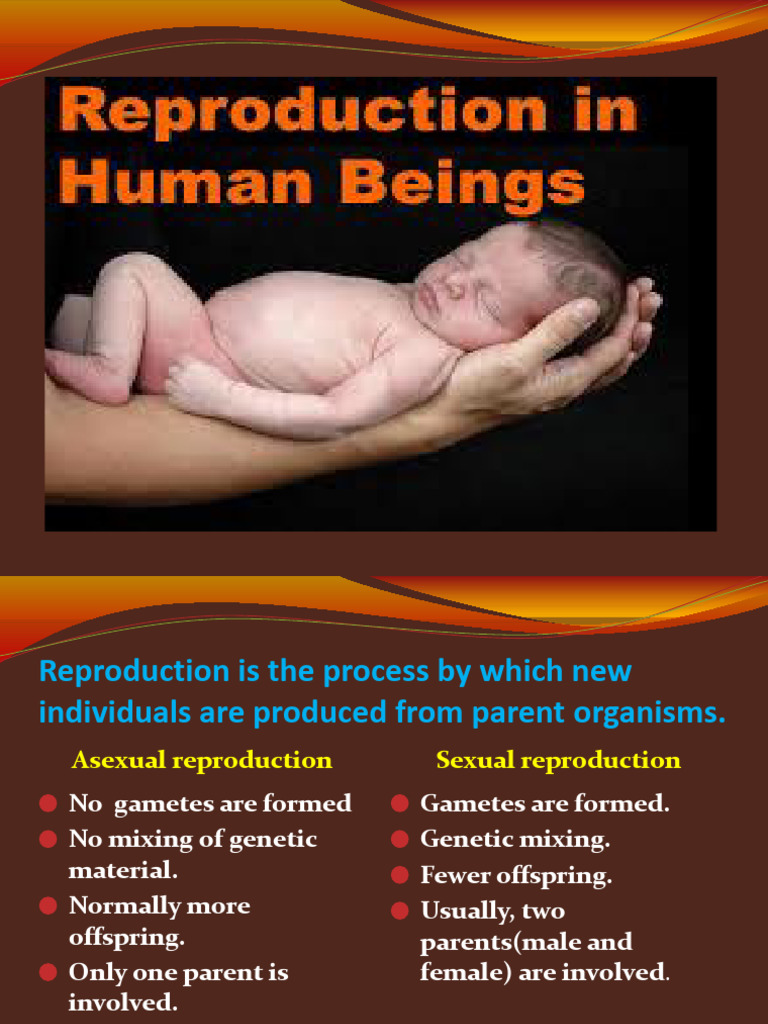 Reproduction in Human Beings

Reproduction is the process by which new individuals are produced from parent organisms.

Asexual reproduction

- No gametes are formed
- No mixing of genetic material.
- Normally more offspring.
- Only one parent is involved.

Sexual reproduction

- Gametes are formed.
- Genetic mixing.
- Fewer offspring.
- Usually, two parents(male and female) are involved.